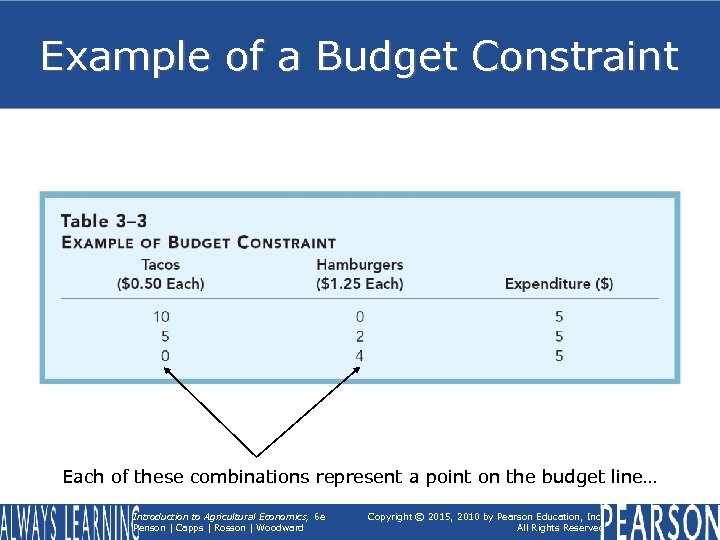 Example of a Budget Constraint

Table 3–3
EXAMPLE OF BUDGET CONSTRAINT

| Tacos ($0.50 Each) | Hamburgers ($1.25 Each) | Expenditure ($) |
|---|---|---|
| 10 | 0 | 5 |
| 5 | 2 | 5 |
| 0 | 4 | 5 |

Each of these combinations represent a point on the budget line…

ALWAYS LEARNING

Introduction to Agricultural Economics, 6e
Penson | Capps | Rosson | Woodward

Copyright © 2015, 2010 by Pearson Education, Inc
All Rights Reserved

PEARSON